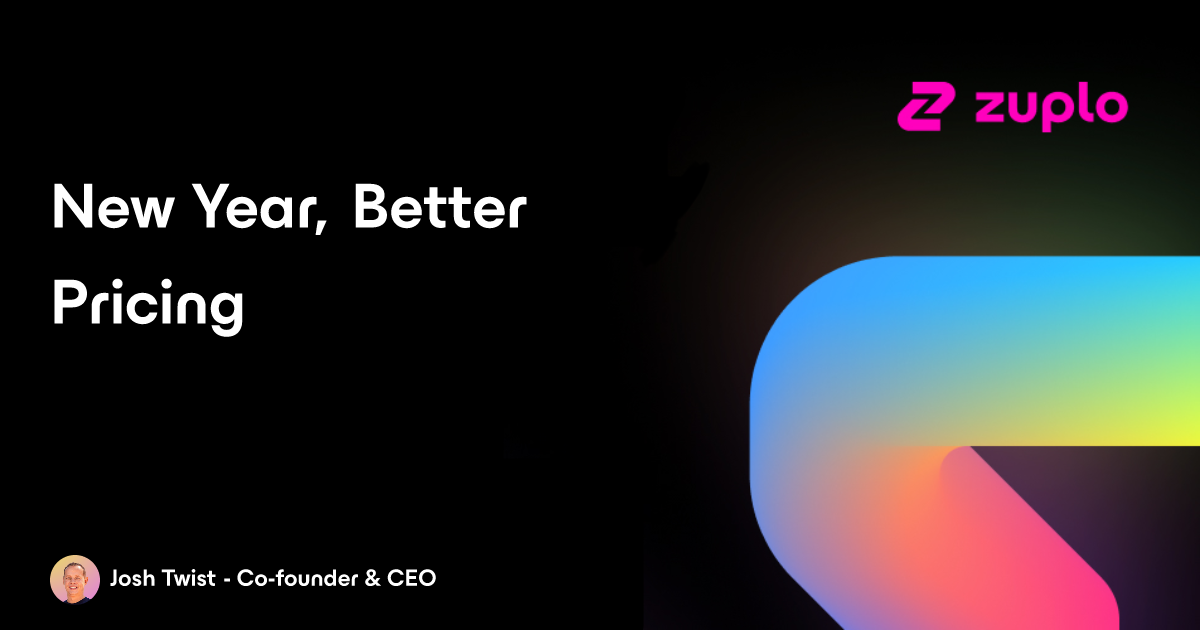 zuplo

New Year, Better Pricing

Josh Twist - Co-founder & CEO